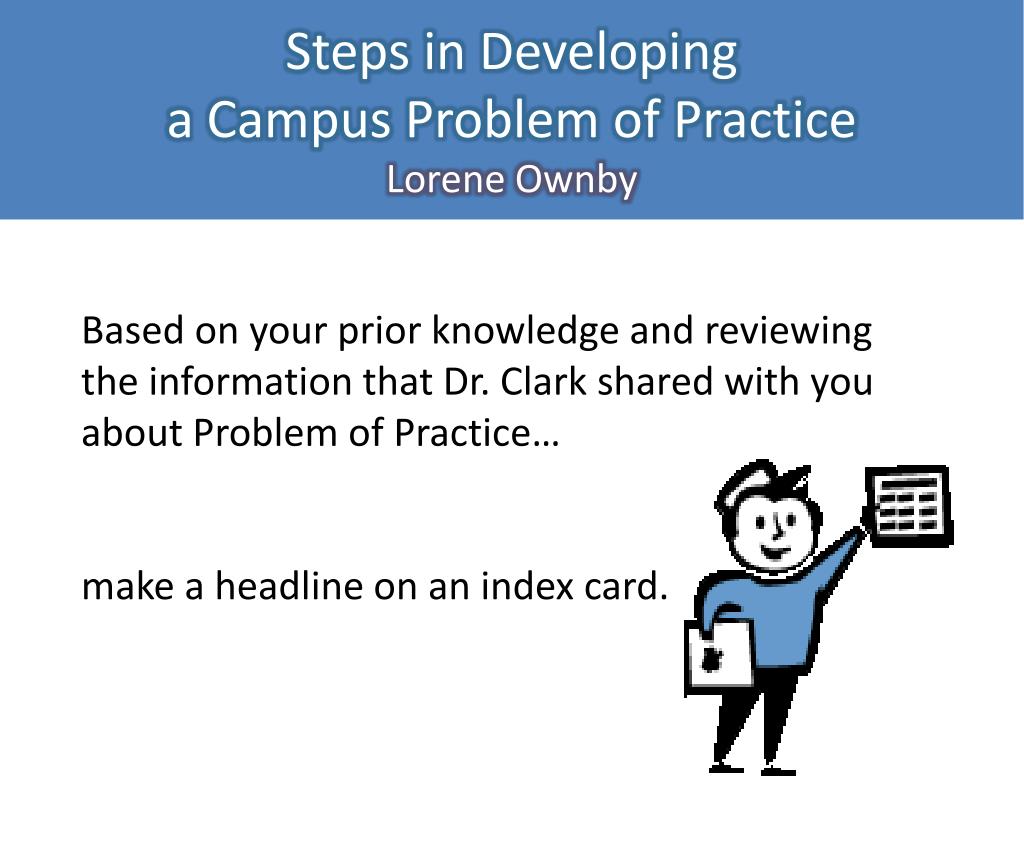 Steps in Developing
a Campus Problem of Practice
Lorene Ownby

Based on your prior knowledge and reviewing the information that Dr. Clark shared with you about Problem of Practice…

make a headline on an index card.